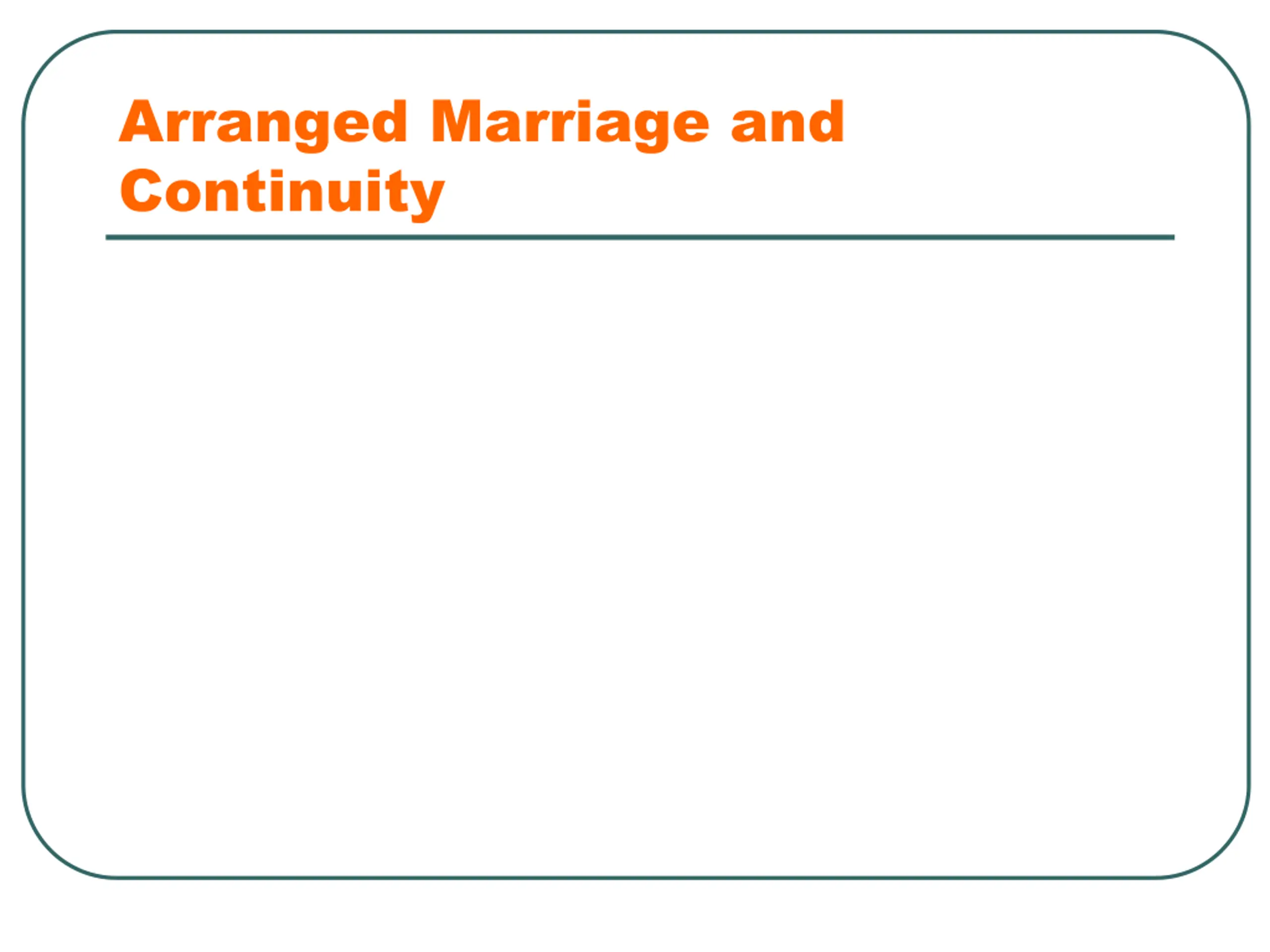 Arranged Marriage and Continuity